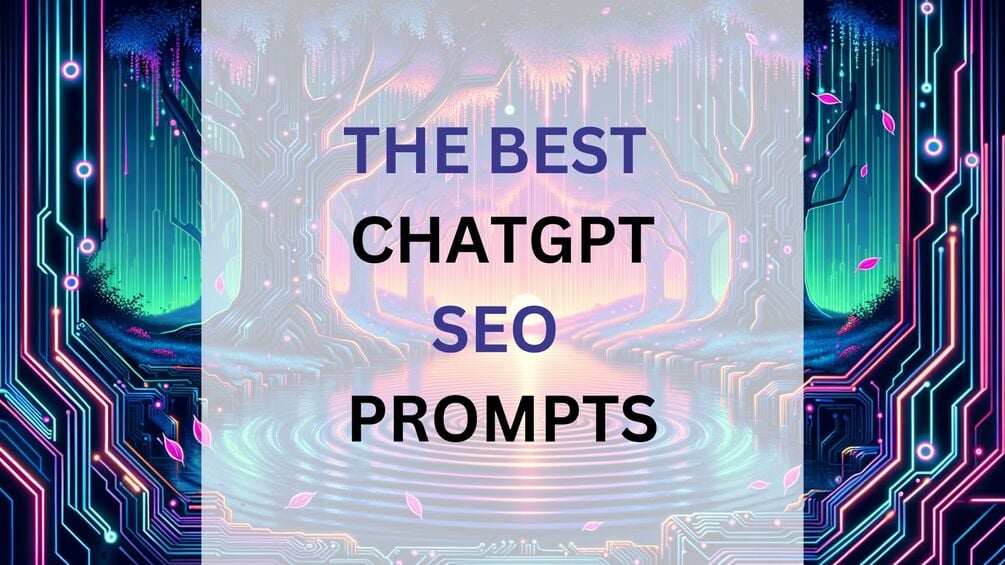 THE BEST
CHATGPT
SEO
PROMPTS